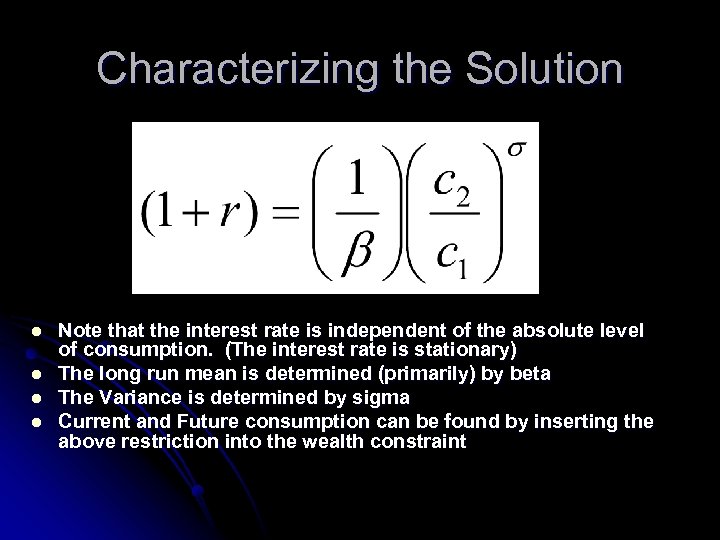 Characterizing the Solution

$(1+r) = \left(\frac{1}{\beta}\right)\left(\frac{c_2}{c_1}\right)^{\sigma}$

- Note that the interest rate is independent of the absolute level of consumption. (The interest rate is stationary)
- The long run mean is determined (primarily) by beta
- The Variance is determined by sigma
- Current and Future consumption can be found by inserting the above restriction into the wealth constraint